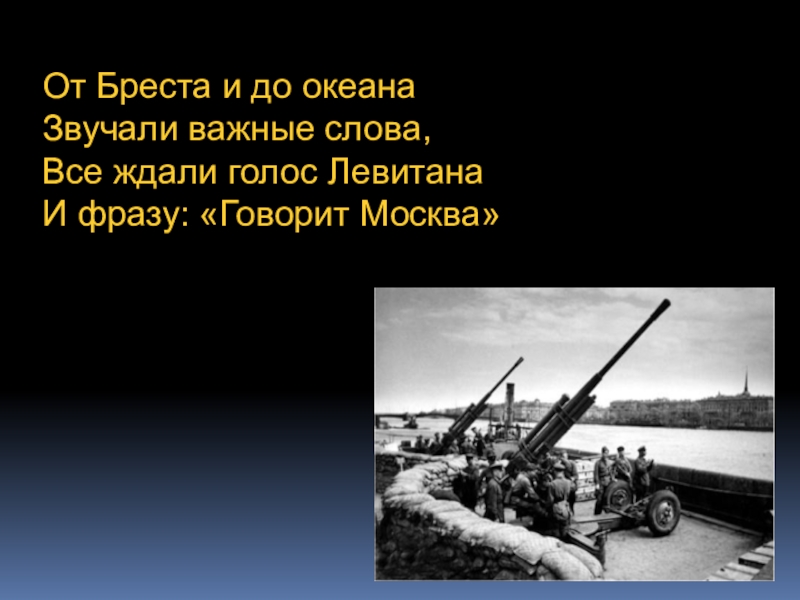 От Бреста и до океана
Звучали важные слова,
Все ждали голос Левитана
И фразу: «Говорит Москва»